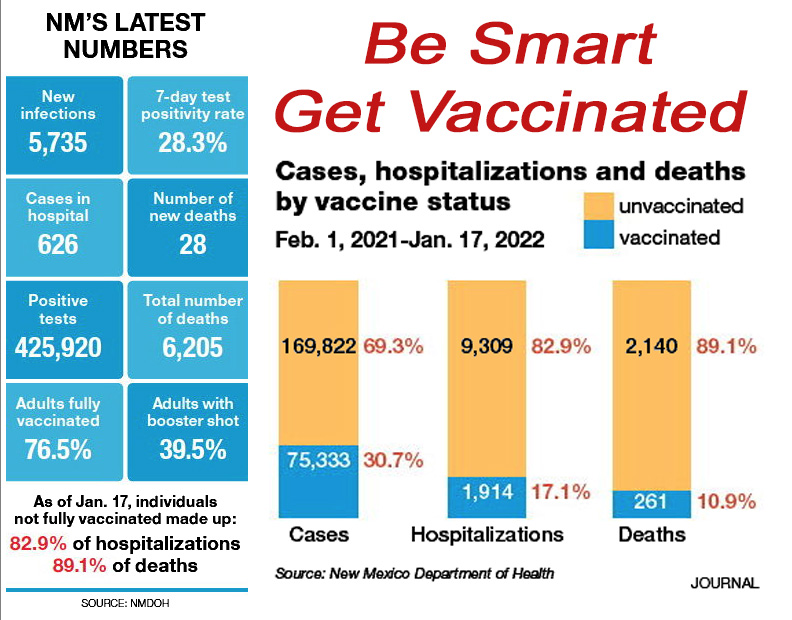 NM'S LATEST NUMBERS

New infections
5,735

7-day test positivity rate
28.3%

Cases in hospital
626

Number of new deaths
28

Positive tests
425,920

Total number of deaths
6,205

Adults fully vaccinated
76.5%

Adults with booster shot
39.5%

As of Jan. 17, individuals not fully vaccinated made up:
82.9% of hospitalizations
89.1% of deaths

SOURCE: NMDOH

Be Smart
Get Vaccinated

Cases, hospitalizations and deaths by vaccine status
Feb. 1, 2021-Jan. 17, 2022

unvaccinated
vaccinated

169,822 69.3%
75,333 30.7%
Cases

9,309 82.9%
1,914 17.1%
Hospitalizations

2,140 89.1%
261 10.9%
Deaths

Source: New Mexico Department of Health

JOURNAL